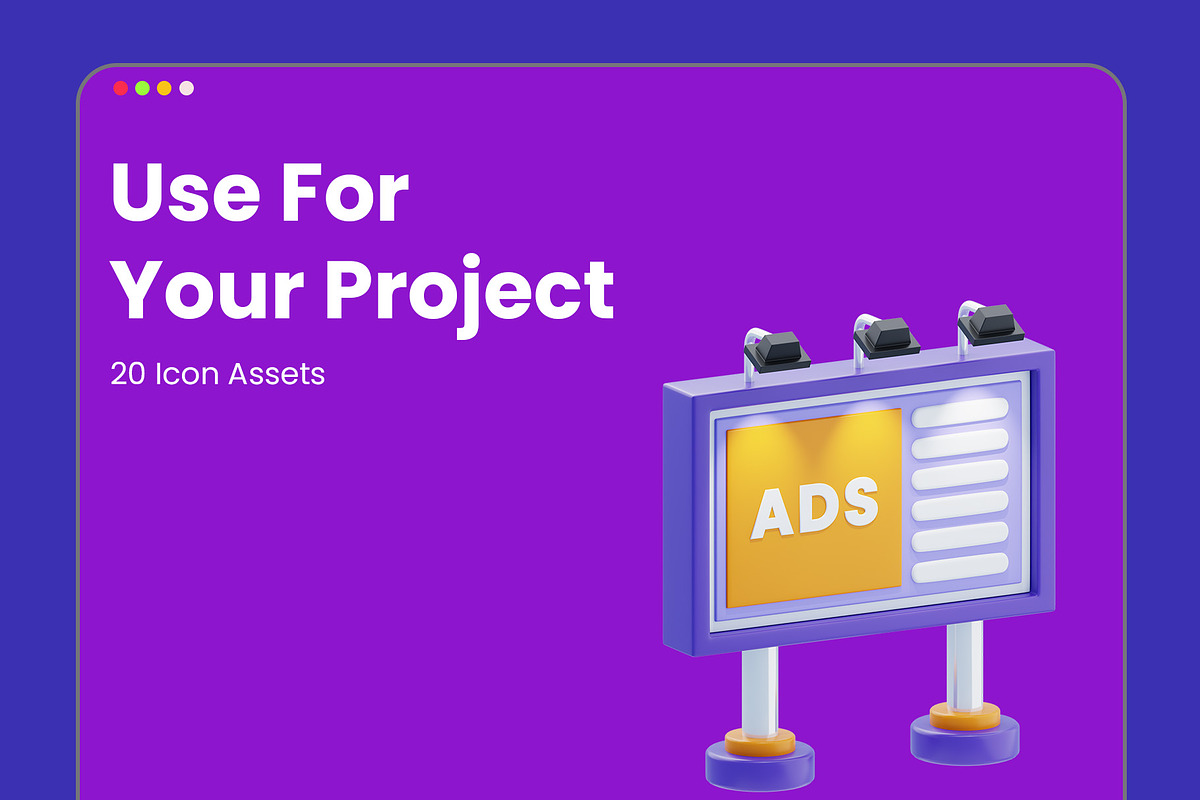 Use For
Your Project

20 Icon Assets

ADS